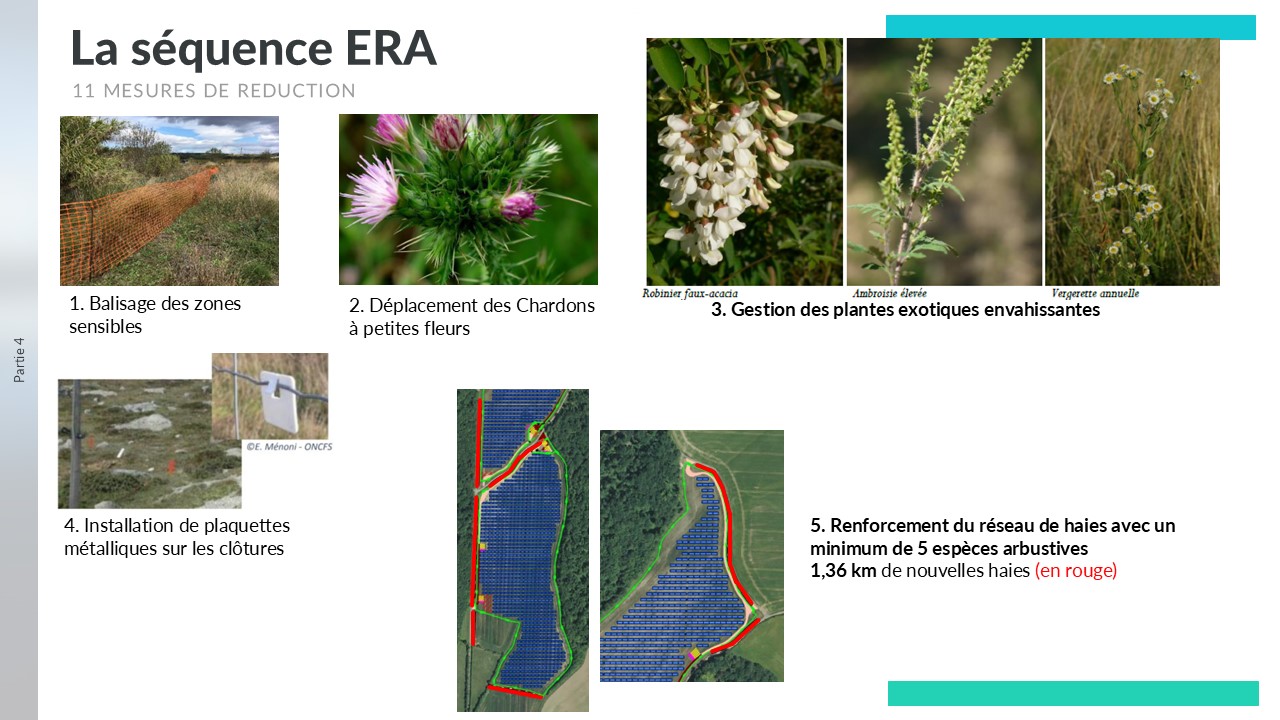 La séquence ERA

11 MESURES DE REDUCTION

Partie 4

1. Balisage des zones sensibles

2. Déplacement des Chardons à petites fleurs

Robinier faux-acacia

Ambroisie élevée

Vergerette annuelle

3. Gestion des plantes exotiques envahissantes

©E. Ménoni - ONCFS

4. Installation de plaquettes métalliques sur les clôtures

5. Renforcement du réseau de haies avec un minimum de 5 espèces arbustives

1,36 km de nouvelles haies (en rouge)